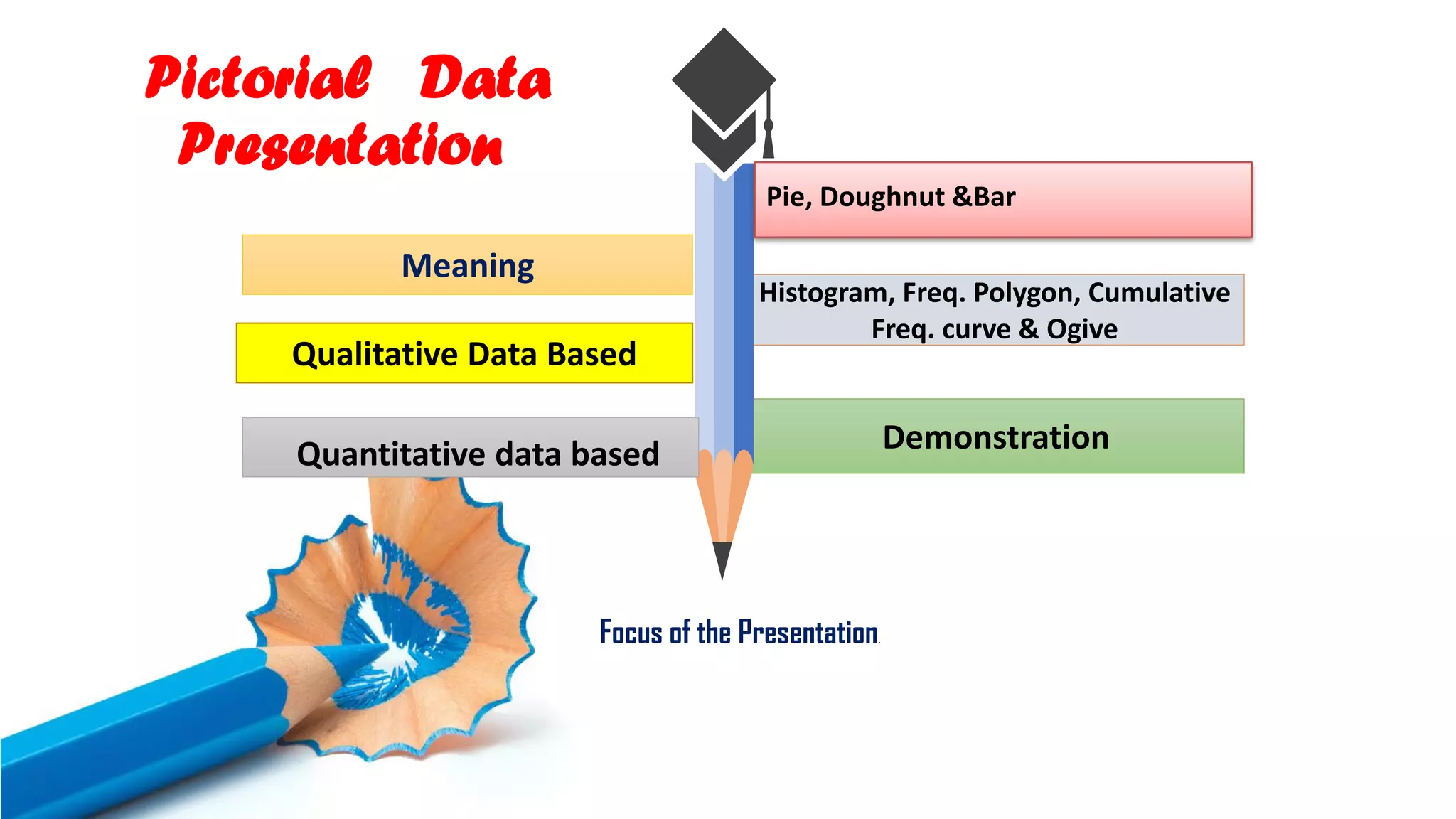 Pictorial Data Presentation

Meaning

Qualitative Data Based

Quantitative data based

Pie, Doughnut &Bar

Histogram, Freq. Polygon, Cumulative Freq. curve & Ogive

Demonstration

Focus of the Presentation